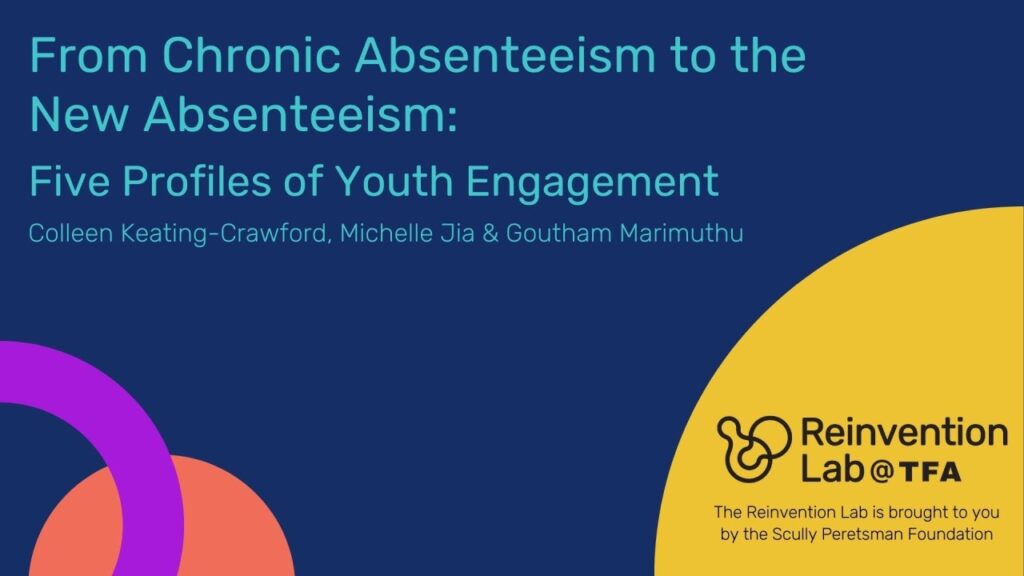 From Chronic Absenteeism to the New Absenteeism:

Five Profiles of Youth Engagement

Colleen Keating-Crawford, Michelle Jia & Goutham Marimuthu

Reinvention Lab@TFA

The Reinvention Lab is brought to you by the Scully Peretsman Foundation